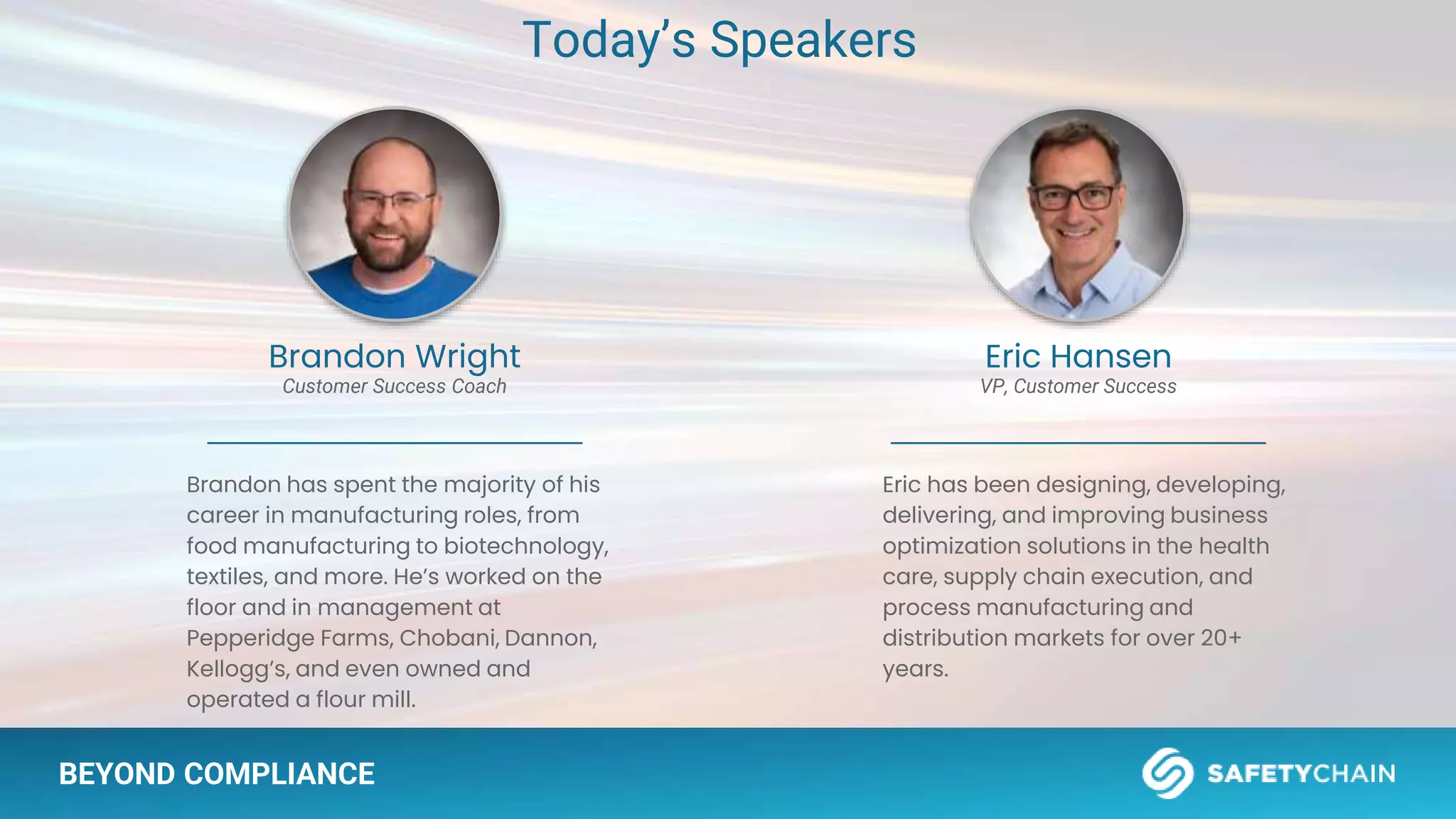 Today’s Speakers

Brandon Wright
Customer Success Coach

Brandon has spent the majority of his career in manufacturing roles, from food manufacturing to biotechnology, textiles, and more. He’s worked on the floor and in management at Pepperidge Farms, Chobani, Dannon, Kellogg’s, and even owned and operated a flour mill.

Eric Hansen
VP, Customer Success

Eric has been designing, developing, delivering, and improving business optimization solutions in the health care, supply chain execution, and process manufacturing and distribution markets for over 20+ years.

BEYOND COMPLIANCE

SAFETYCHAIN